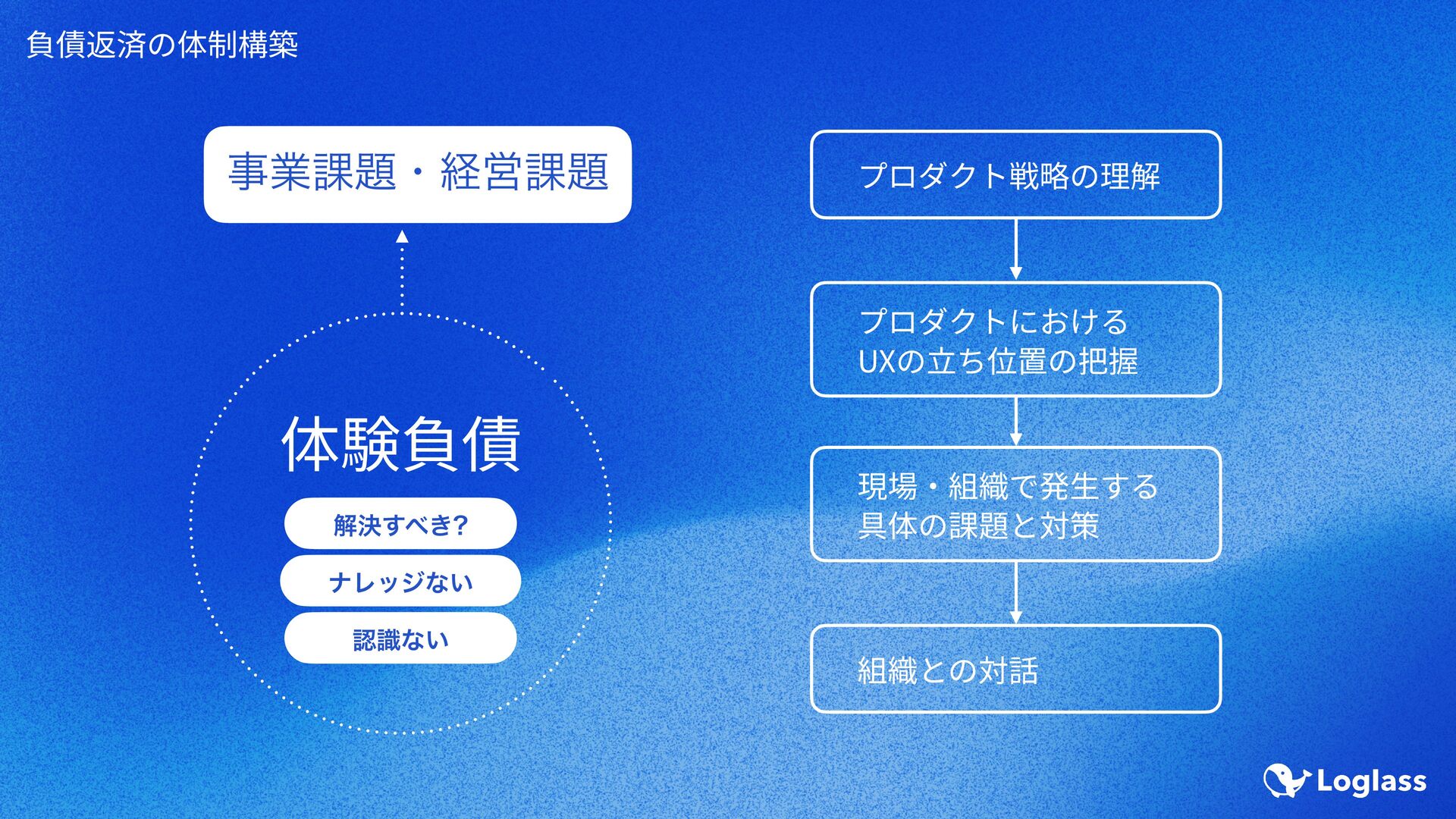 負債返済の体制構築

事業課題・経営課題

体験負債

解決すべき?

ナレッジない

認識ない

プロダクト戦略の理解

プロダクトにおける
UXの立ち位置の把握

現場・組織で発生する
具体の課題と対策

組織との対話

Loglass